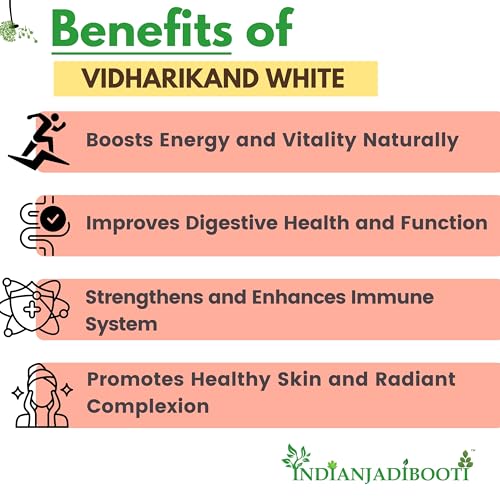 Benefits of

VIDHARIKAND WHITE

Boosts Energy and Vitality Naturally

Improves Digestive Health and Function

Strengthens and Enhances Immune System

Promotes Healthy Skin and Radiant Complexion

INDIANJADIBOOTI™